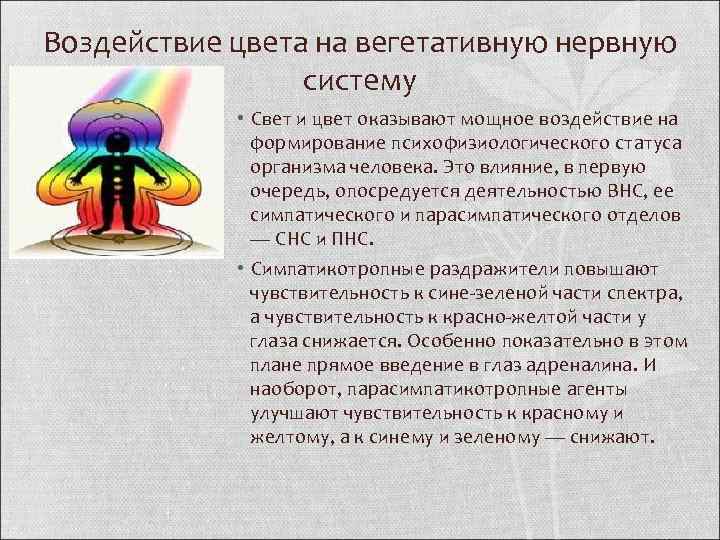 Воздействие цвета на вегетативную нервную систему

• Свет и цвет оказывают мощное воздействие на формирование психофизиологического статуса организма человека. Это влияние, в первую очередь, опосредуется деятельностью ВНС, ее симпатического и парасимпатического отделов — СНС и ПНС.

• Симпатикотропные раздражители повышают чувствительность к сине-зеленой части спектра, а чувствительность к красно-желтой части у глаза снижается. Особенно показательно в этом плане прямое введение в глаз адреналина. И наоборот, парасимпатикотропные агенты улучшают чувствительность к красному и желтому, а к синему и зеленому — снижают.